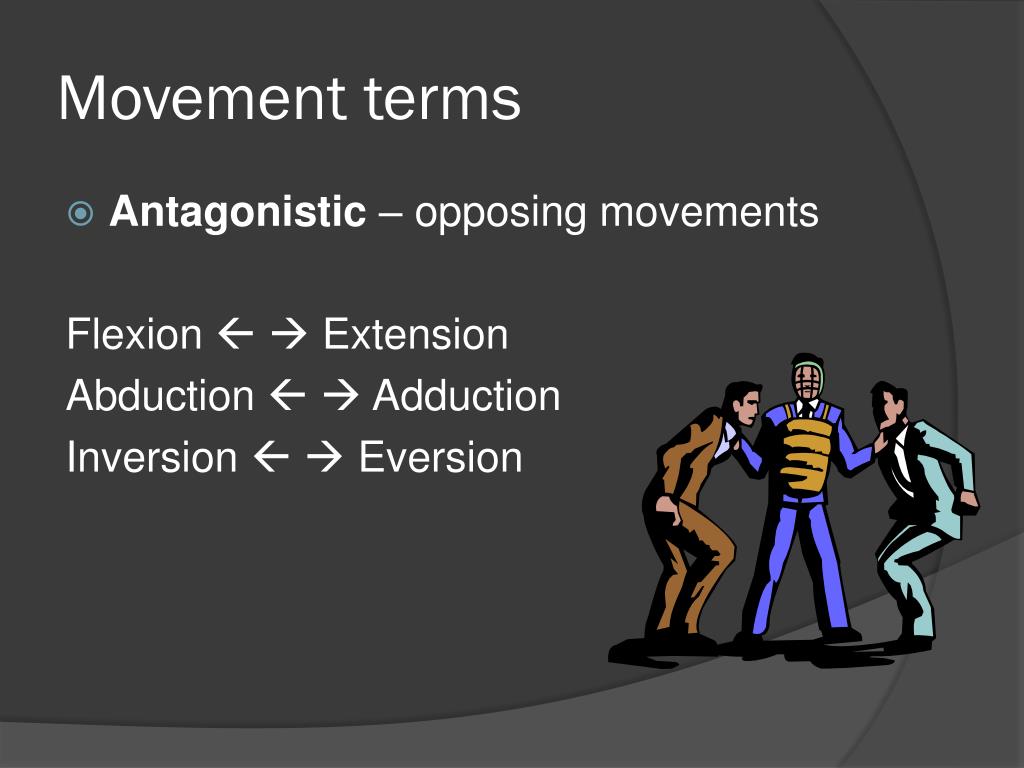 Movement terms

Antagonistic – opposing movements

Flexion ← → Extension
Abduction ← → Adduction
Inversion ← → Eversion